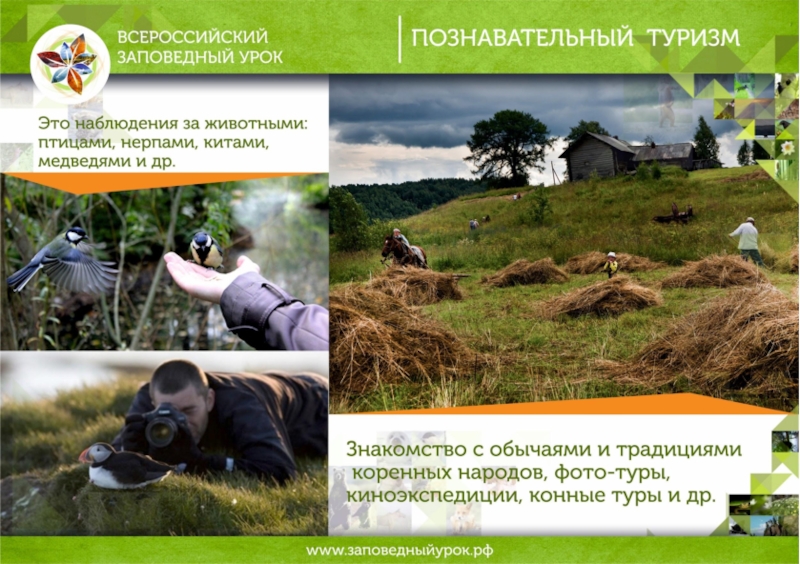 ВСЕРОССИЙСКИЙ ЗАПОВЕДНЫЙ УРОК

ПОЗНАВАТЕЛЬНЫЙ ТУРИЗМ

Это наблюдения за животными: птицами, нерпами, китами, медведями и др.

Знакомство с обычаями и традициями коренных народов, фото-туры, киноэкспедиции, конные туры и др.

www.заповедныйурок.рф